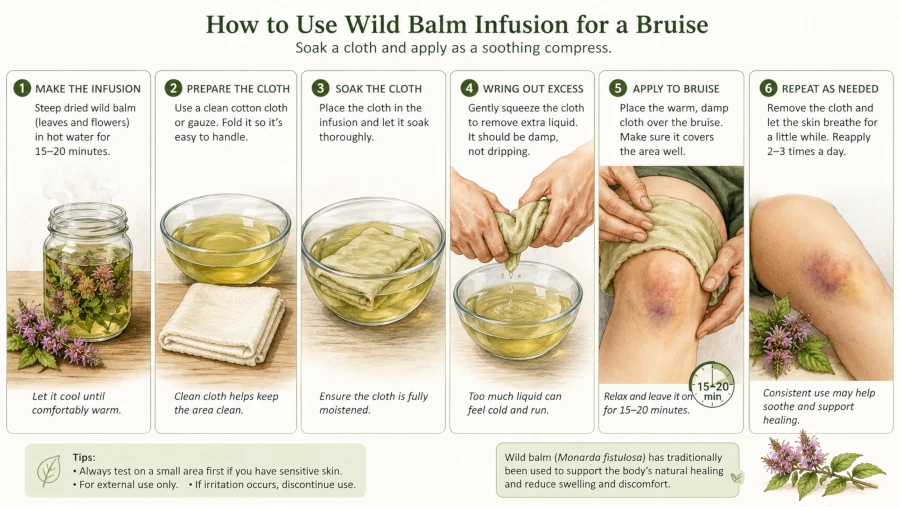 How to Use Wild Balm Infusion for a Bruise

Soak a cloth and apply as a soothing compress.

1 MAKE THE INFUSION

Steep dried wild balm (leaves and flowers) in hot water for 15–20 minutes.

Let it cool until comfortably warm.

2 PREPARE THE CLOTH

Use a clean cotton cloth or gauze. Fold it so it's easy to handle.

Clean cloth helps keep the area clean.

3 SOAK THE CLOTH

Place the cloth in the infusion and let it soak thoroughly.

Ensure the cloth is fully moistened.

4 WRING OUT EXCESS

Gently squeeze the cloth to remove extra liquid. It should be damp, not dripping.

Too much liquid can feel cold and run.

5 APPLY TO BRUISE

Place the warm, damp cloth over the bruise. Make sure it covers the area well.

Relax and leave it on for 15–20 minutes.

15–20 min

6 REPEAT AS NEEDED

Remove the cloth and let the skin breathe for a little while. Reapply 2–3 times a day.

Consistent use may help soothe and support healing.

Tips:
• Always test on a small area first if you have sensitive skin.
• For external use only. • If irritation occurs, discontinue use.

Wild balm (Monarda fistulosa) has traditionally been used to support the body's natural healing and reduce swelling and discomfort.